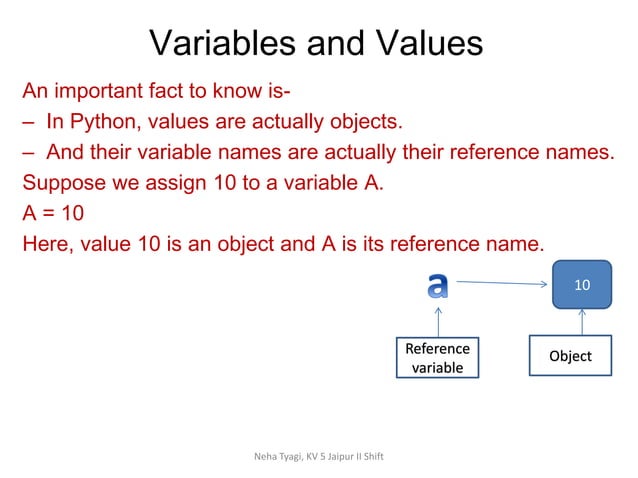 Variables and Values

An important fact to know is-

– In Python, values are actually objects.

– And their variable names are actually their reference names.

Suppose we assign 10 to a variable A.

A = 10

Here, value 10 is an object and A is its reference name.

a

10

Reference variable

Object

Neha Tyagi, KV 5 Jaipur II Shift